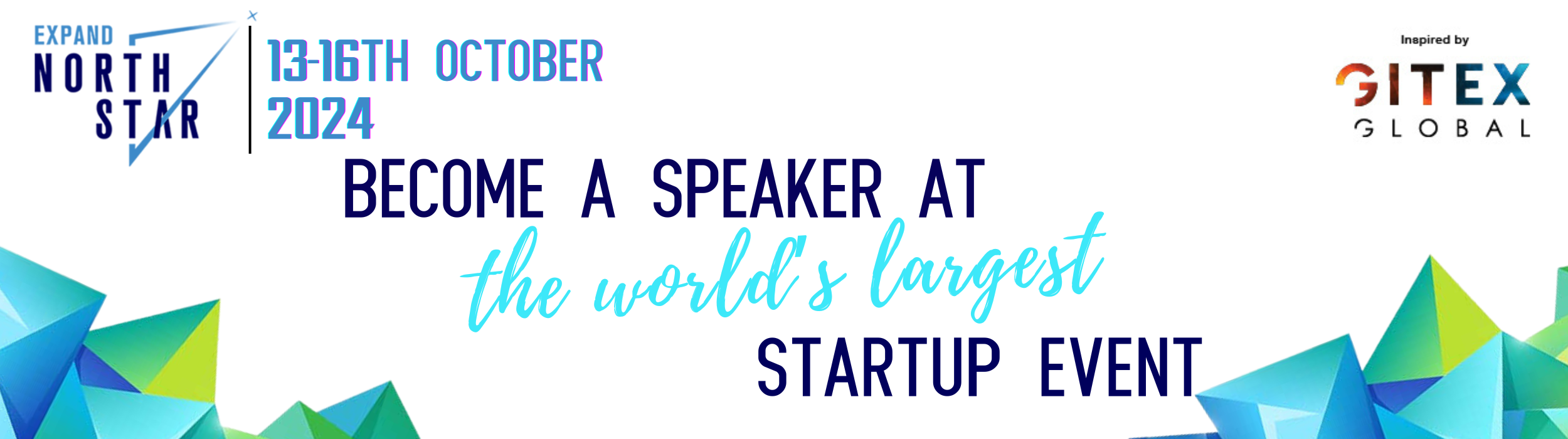 EXPAND
NORTH
STAR

13-16TH OCTOBER
2024

Inspired by
GITEX
GLOBAL

BECOME A SPEAKER AT
the world's largest
STARTUP EVENT